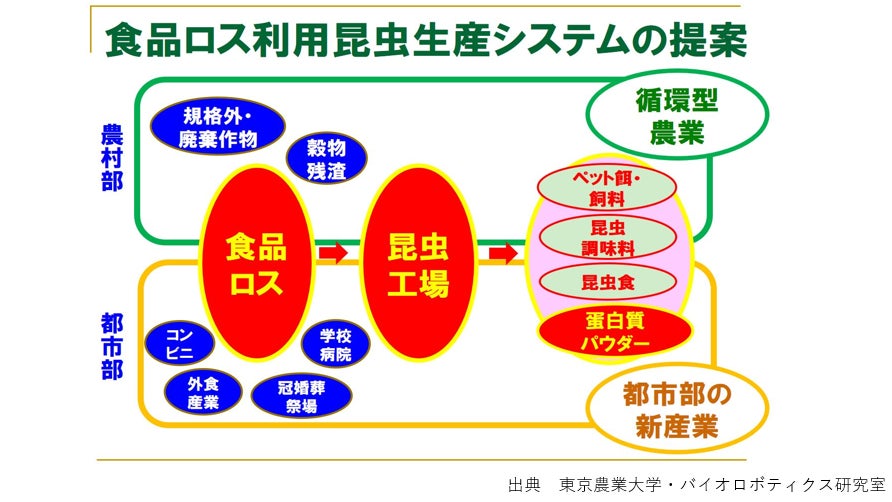 食品ロス利用昆虫生産システムの提案

農村部

規格外・廃棄作物

穀物残渣

循環型農業

食品ロス

昆虫工場

ペット餌・飼料

昆虫調味料

昆虫食

蛋白質パウダー

都市部

コンビニ

学校病院

外食産業

冠婚葬祭場

都市部の新産業

出典　東京農業大学・バイオロボティクス研究室